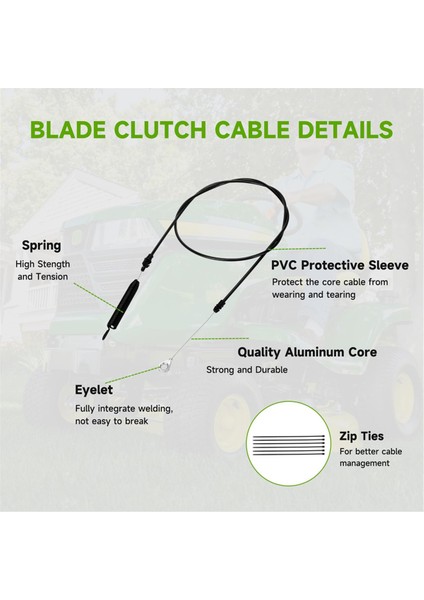 BLADE CLUTCH CABLE DETAILS

Spring
High Stength and Tension

PVC Protective Sleeve
Protect the core cable from wearing and tearing

Quality Aluminum Core
Strong and Durable

Eyelet
Fully integrate welding, not easy to break

Zip Ties
For better cable management